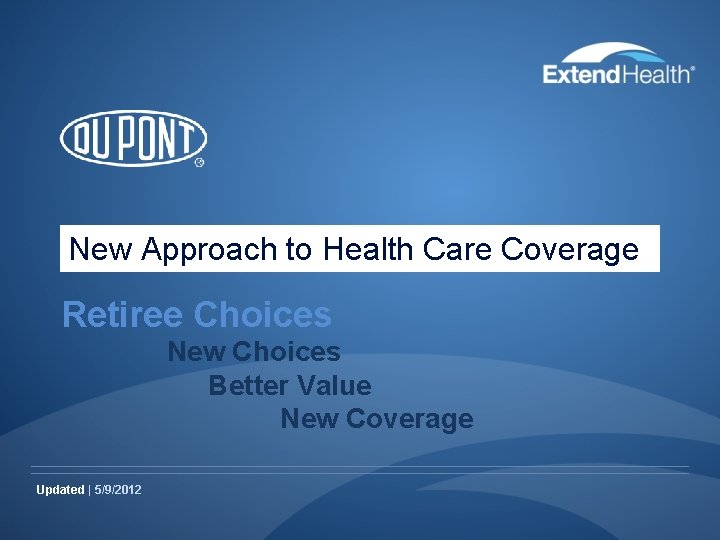 ExtendHealth®

DU PONT®

New Approach to Health Care Coverage

Retiree Choices

New Choices

Better Value

New Coverage

Updated | 5/9/2012